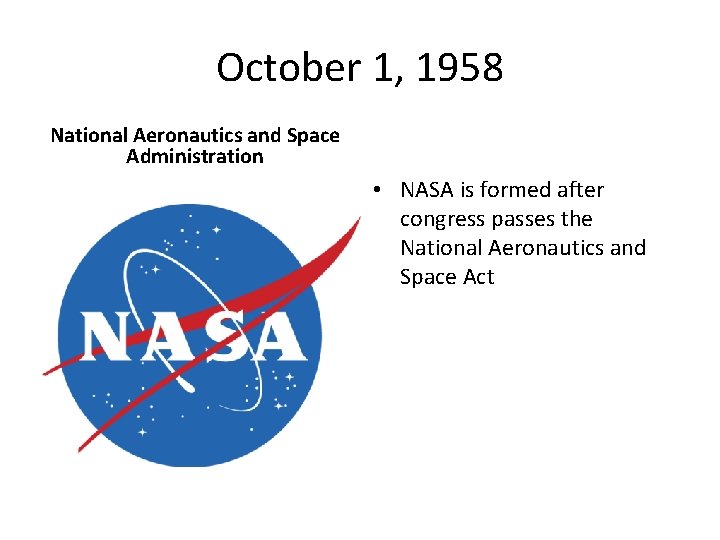 October 1, 1958

National Aeronautics and Space Administration

NASA

• NASA is formed after congress passes the National Aeronautics and Space Act